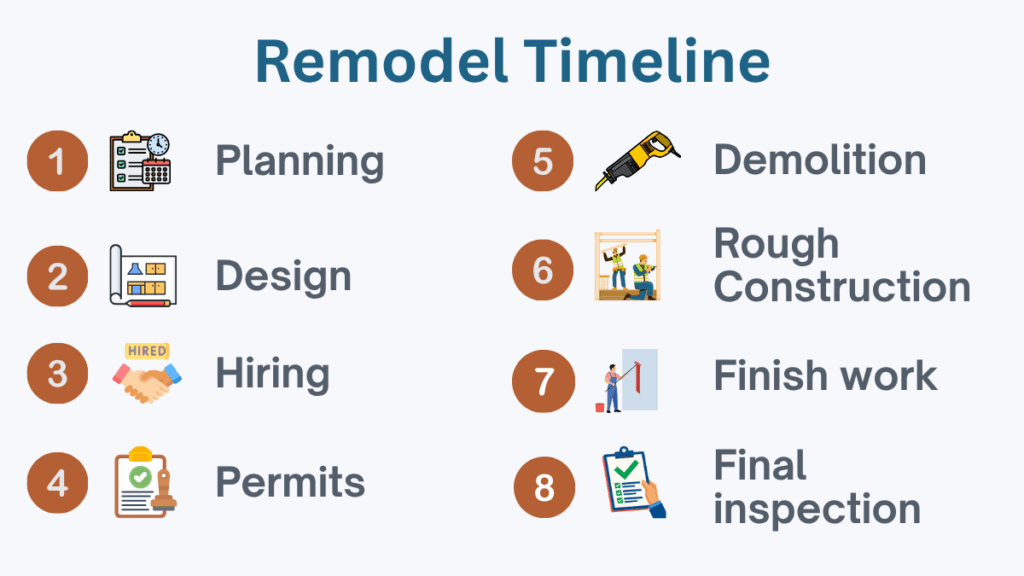 Remodel Timeline

1 Planning

2 Design

3 HIRED Hiring

4 Permits

5 Demolition

6 Rough Construction

7 Finish work

8 Final inspection